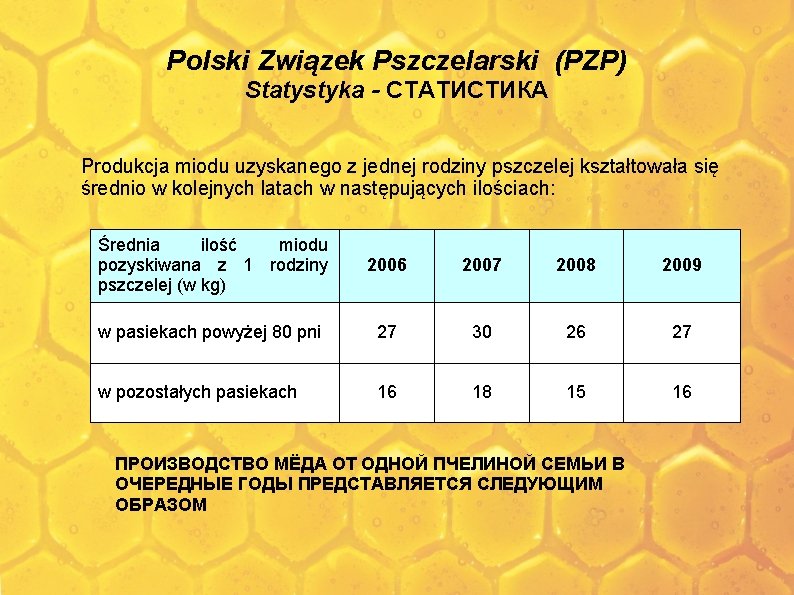 Polski Związek Pszczelarski (PZP)
Statystyka - СТАТИСТИКА

Produkcja miodu uzyskanego z jednej rodziny pszczelej kształtowała się średnio w kolejnych latach w następujących ilościach:

| Średnia ilość miodu pozyskiwana z 1 rodziny pszczelej (w kg) | 2006 | 2007 | 2008 | 2009 |
|---|---|---|---|---|
| w pasiekach powyżej 80 pni | 27 | 30 | 26 | 27 |
| w pozostałych pasiekach | 16 | 18 | 15 | 16 |

ПРОИЗВОДСТВО МЁДА ОТ ОДНОЙ ПЧЕЛИНОЙ СЕМЬИ В ОЧЕРЕДНЫЕ ГОДЫ ПРЕДСТАВЛЯЕТСЯ СЛЕДУЮЩИМ ОБРАЗОМ